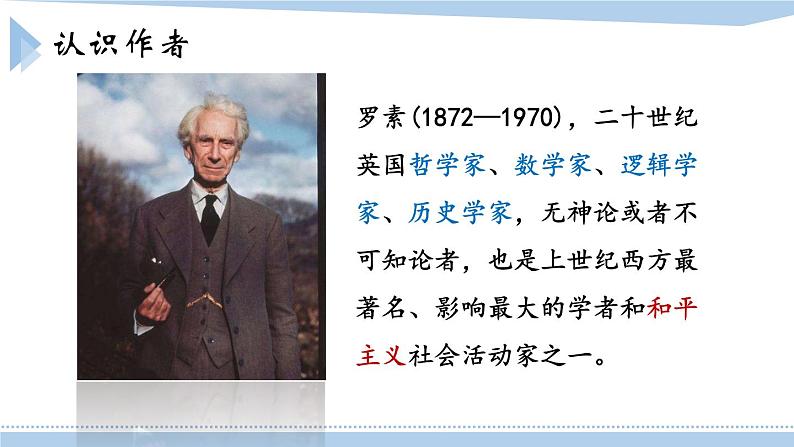 认识作者

罗素(1872—1970)，二十世纪英国哲学家、数学家、逻辑学家、历史学家，无神论或者不可知论者，也是上世纪西方最著名、影响最大的学者和和平主义社会活动家之一。